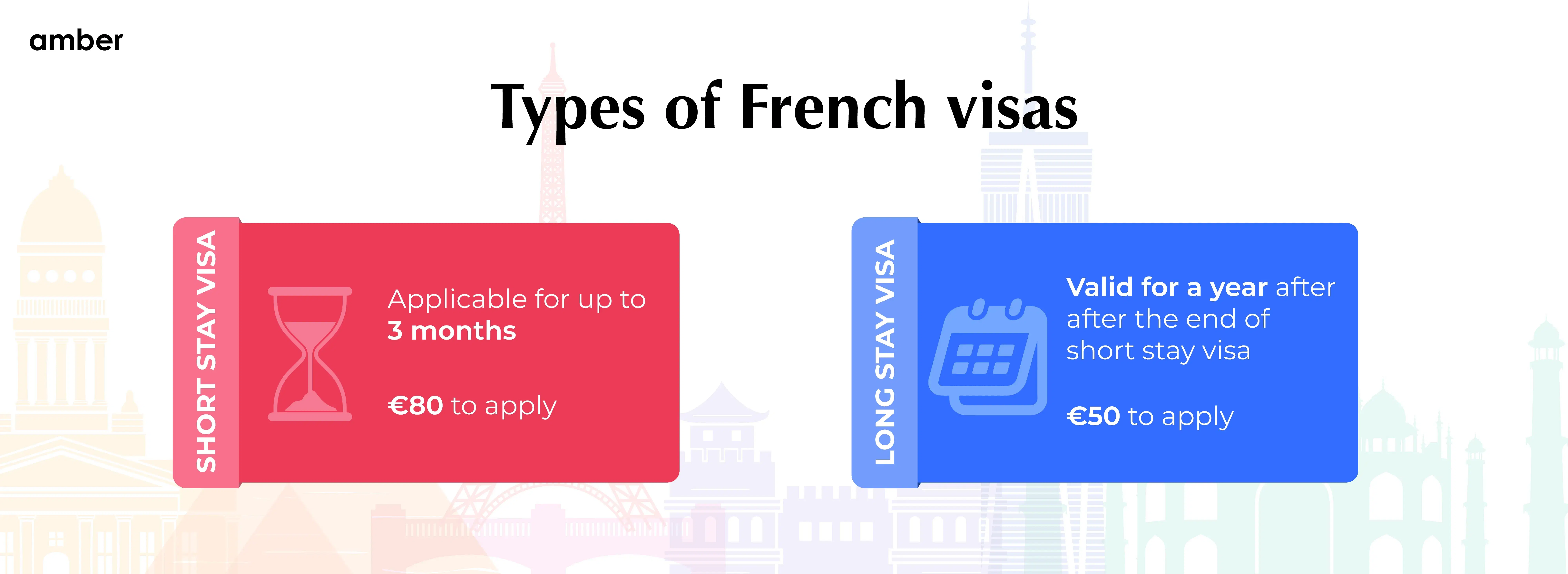 amber

Types of French visas

SHORT STAY VISA

Applicable for up to 3 months

€80 to apply

LONG STAY VISA

Valid for a year after after the end of short stay visa

€50 to apply